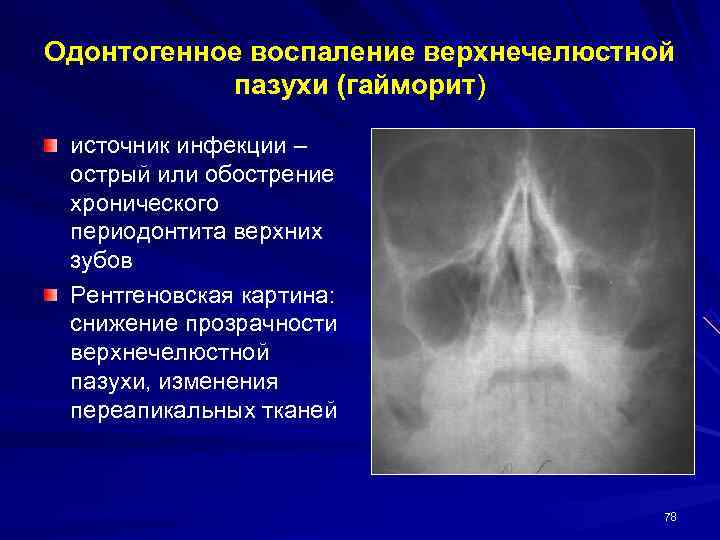 Одонтогенное воспаление верхнечелюстной пазухи (гайморит)

источник инфекции – острый или обострение хронического периодонтита верхних зубов

Рентгеновская картина: снижение прозрачности верхнечелюстной пазухи, изменения переапикальных тканей

78